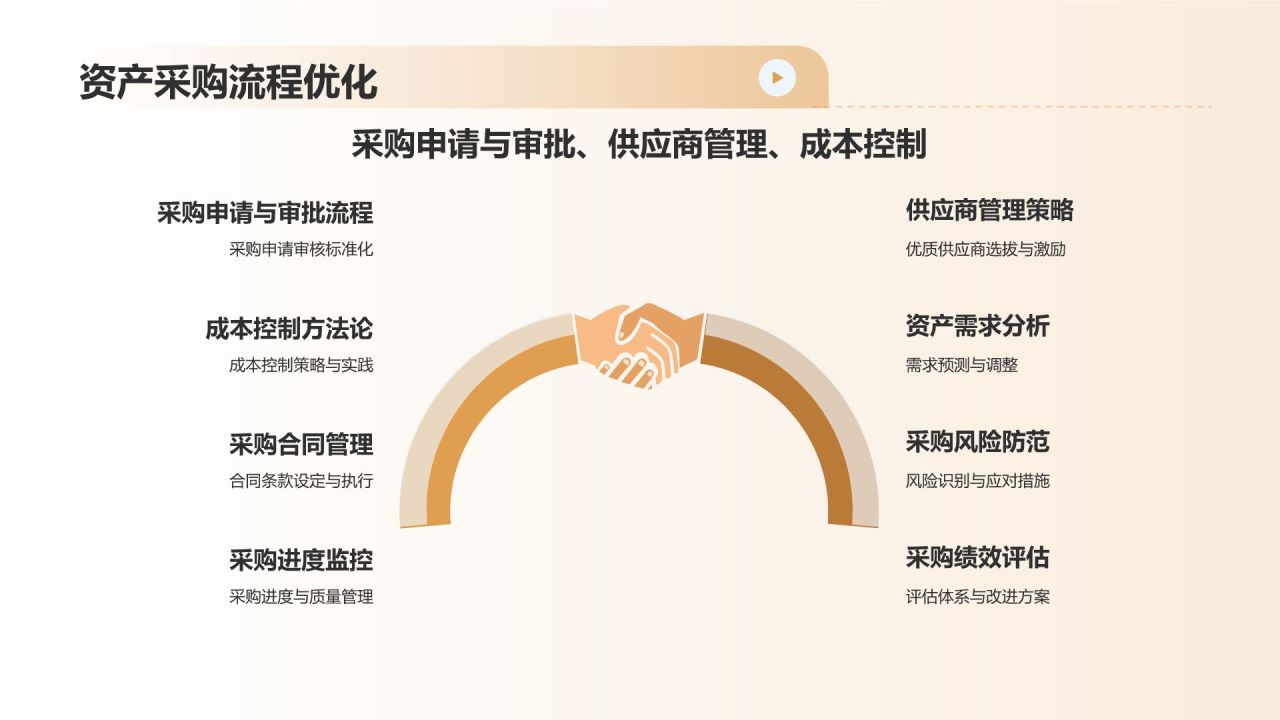 资产采购流程优化

采购申请与审批、供应商管理、成本控制

采购申请与审批流程
采购申请审核标准化

成本控制方法论
成本控制策略与实践

采购合同管理
合同条款设定与执行

采购进度监控
采购进度与质量管理

供应商管理策略
优质供应商选拔与激励

资产需求分析
需求预测与调整

采购风险防范
风险识别与应对措施

采购绩效评估
评估体系与改进方案